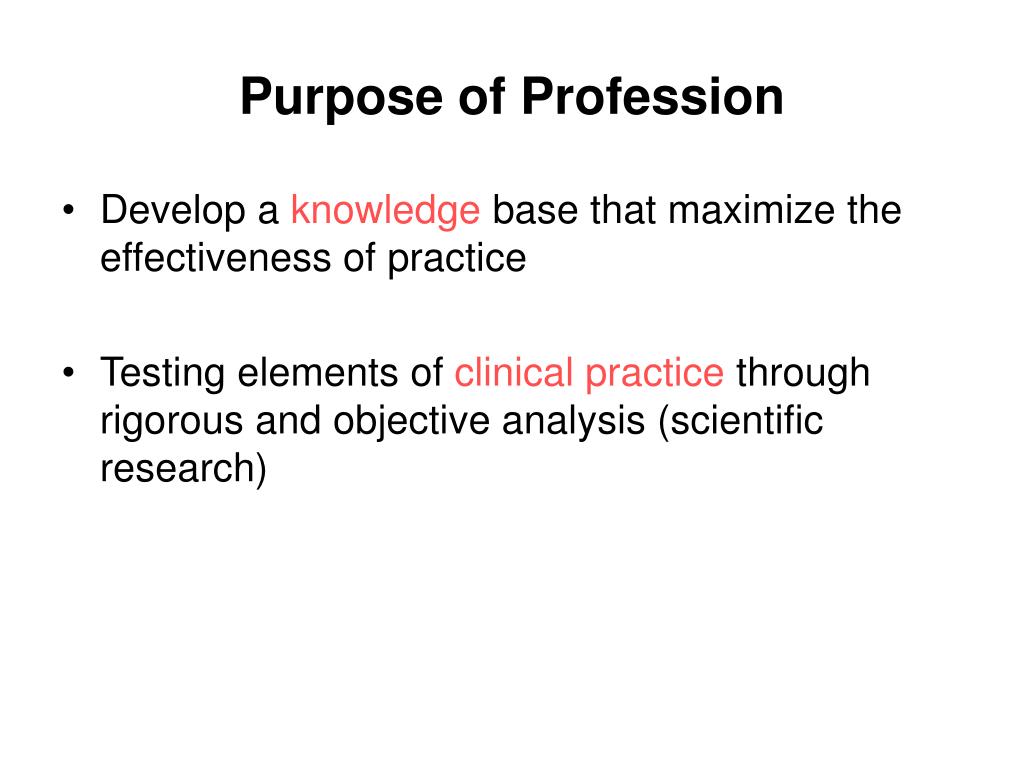 Purpose of Profession

• Develop a knowledge base that maximize the effectiveness of practice

• Testing elements of clinical practice through rigorous and objective analysis (scientific research)